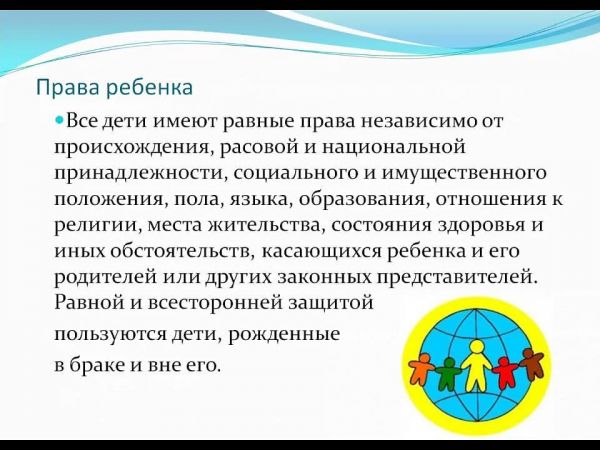 Права ребенка

Все дети имеют равные права независимо от происхождения, расовой и национальной принадлежности, социального и имущественного положения, пола, языка, образования, отношения к религии, места жительства, состояния здоровья и иных обстоятельств, касающихся ребенка и его родителей или других законных представителей. Равной и всесторонней защитой

пользуются дети, рожденные

в браке и вне его.